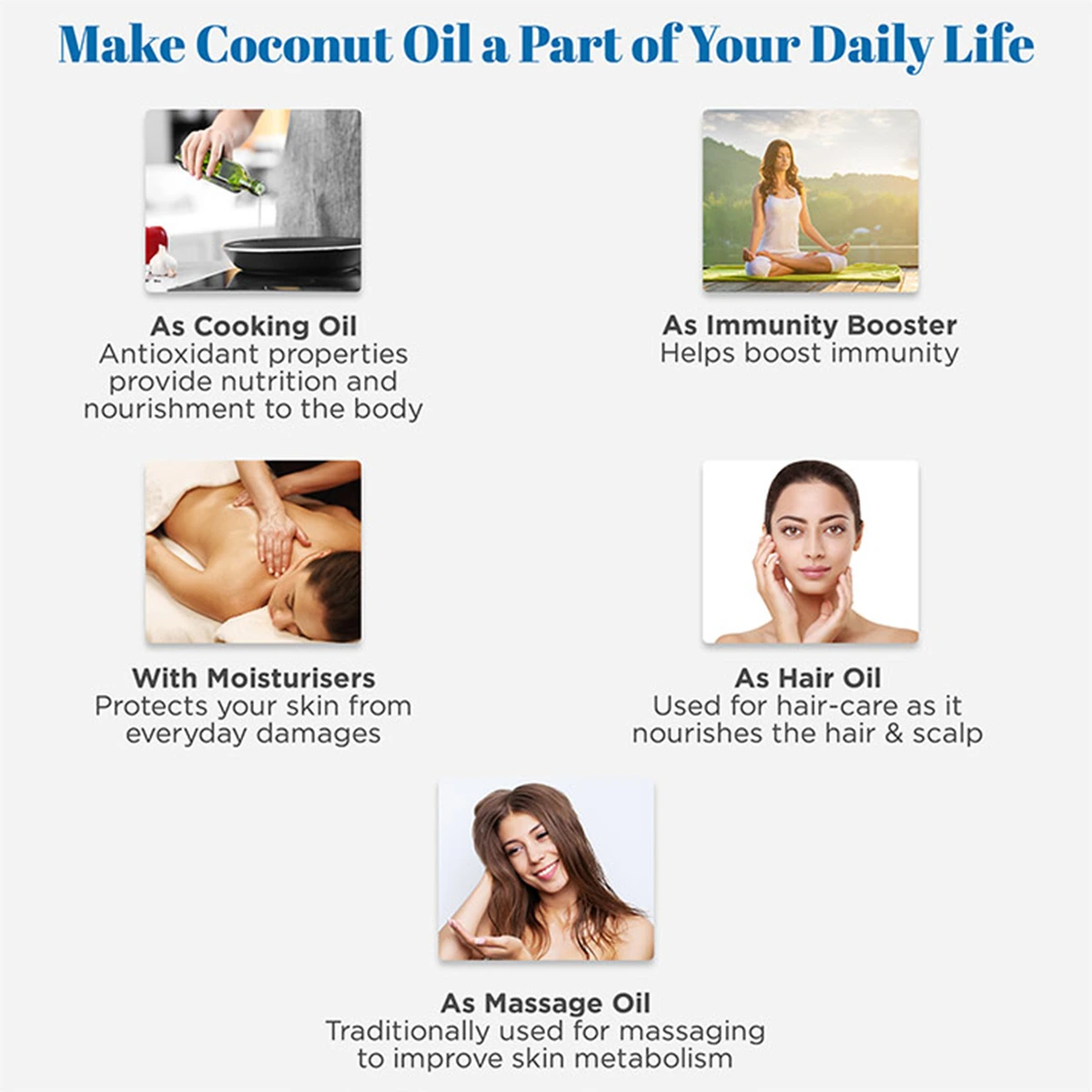 Make Coconut Oil a Part of Your Daily Life

As Cooking Oil
Antioxidant properties provide nutrition and nourishment to the body

As Immunity Booster
Helps boost immunity

With Moisturisers
Protects your skin from everyday damages

As Hair Oil
Used for hair-care as it nourishes the hair & scalp

As Massage Oil
Traditionally used for massaging to improve skin metabolism